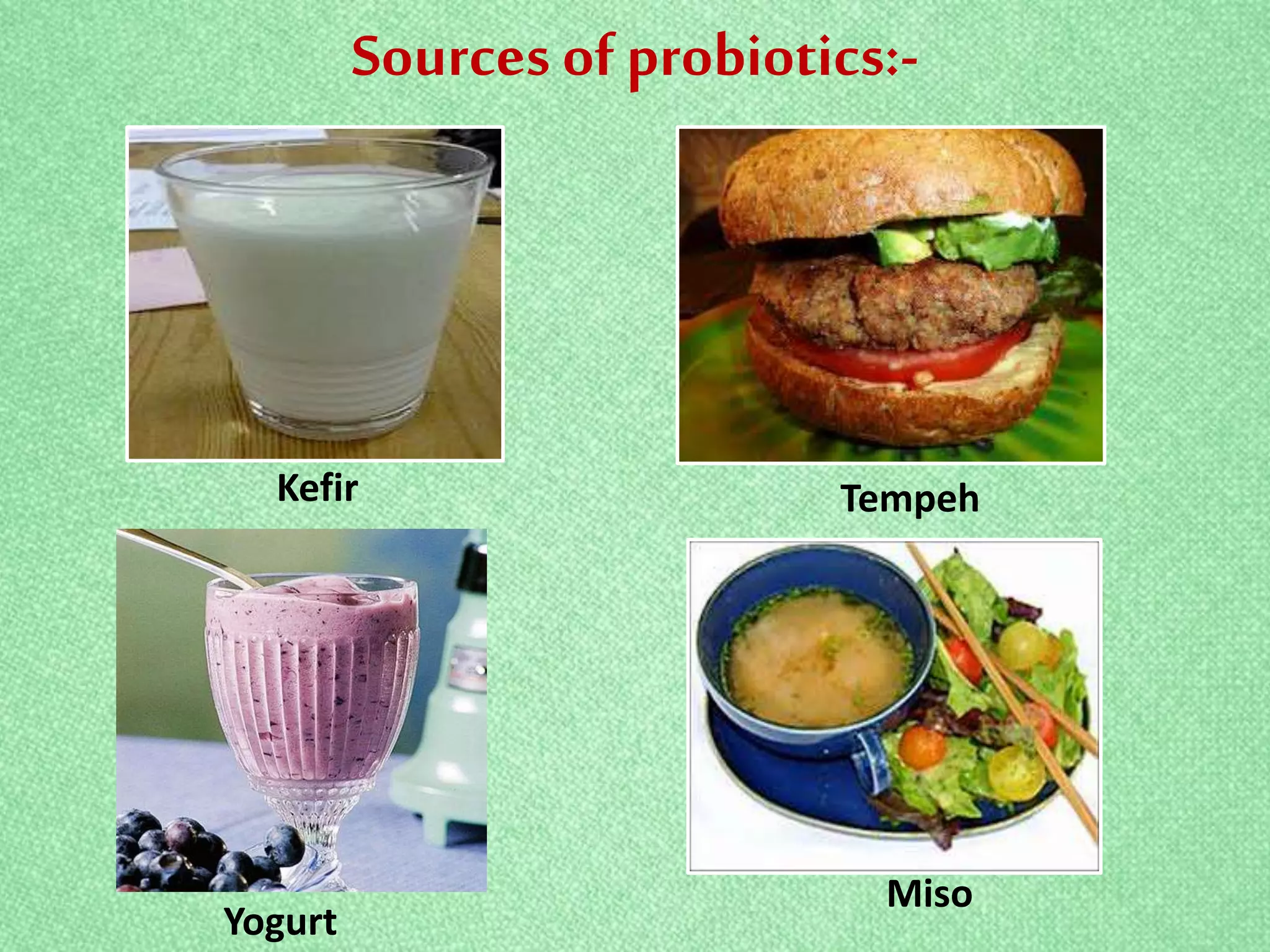 Sources of probiotics:-

Kefir

Tempeh

Yogurt

Miso